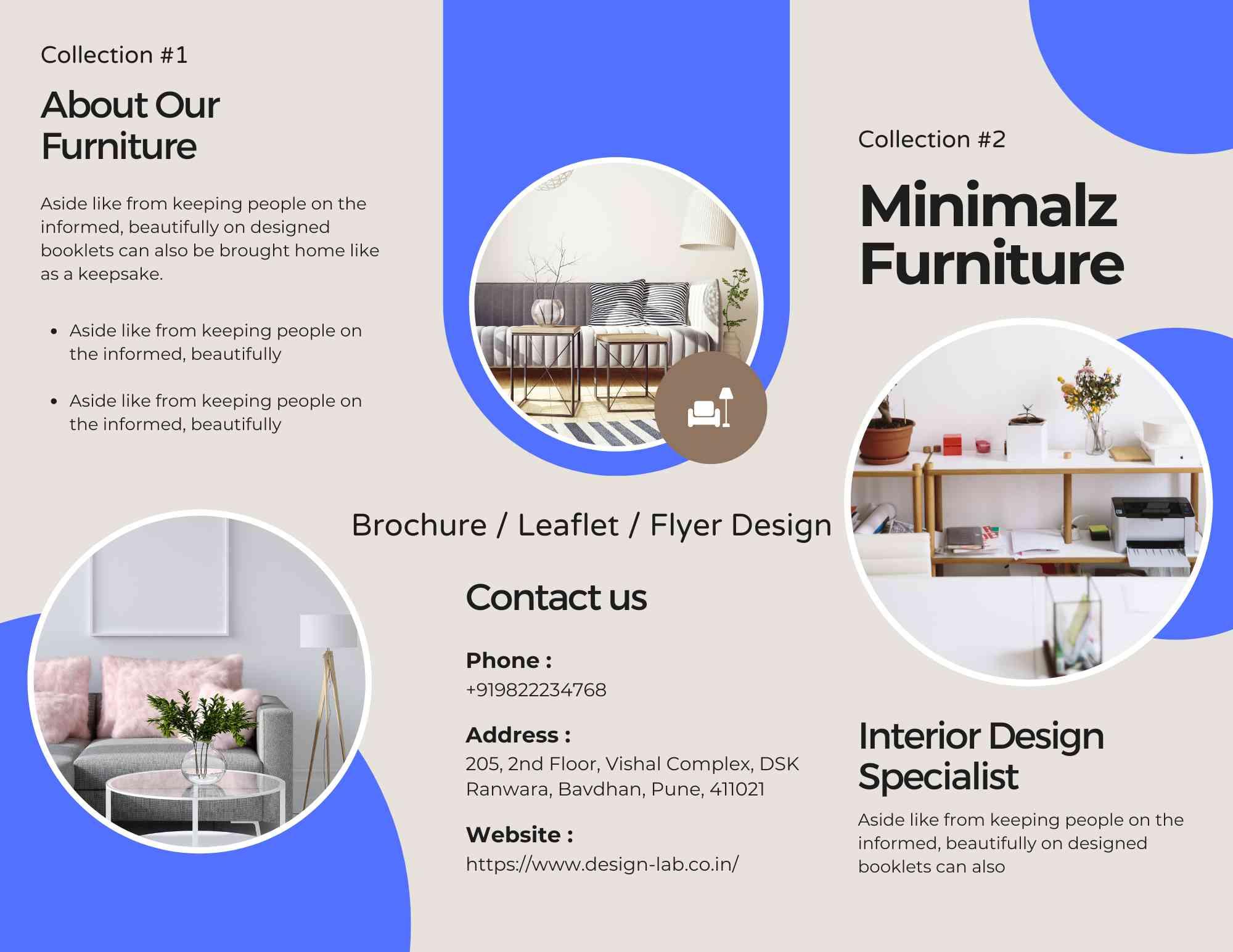 Collection #1

About Our Furniture

Aside like from keeping people on the informed, beautifully on designed booklets can also be brought home like as a keepsake.

- Aside like from keeping people on the informed, beautifully
- Aside like from keeping people on the informed, beautifully

Brochure / Leaflet / Flyer Design

Contact us

Phone :
+919822234768

Address :
205, 2nd Floor, Vishal Complex, DSK Ranwara, Bavdhan, Pune, 411021

Website :
https://www.design-lab.co.in/

Collection #2

Minimalz Furniture

Interior Design Specialist

Aside like from keeping people on the informed, beautifully on designed booklets can also